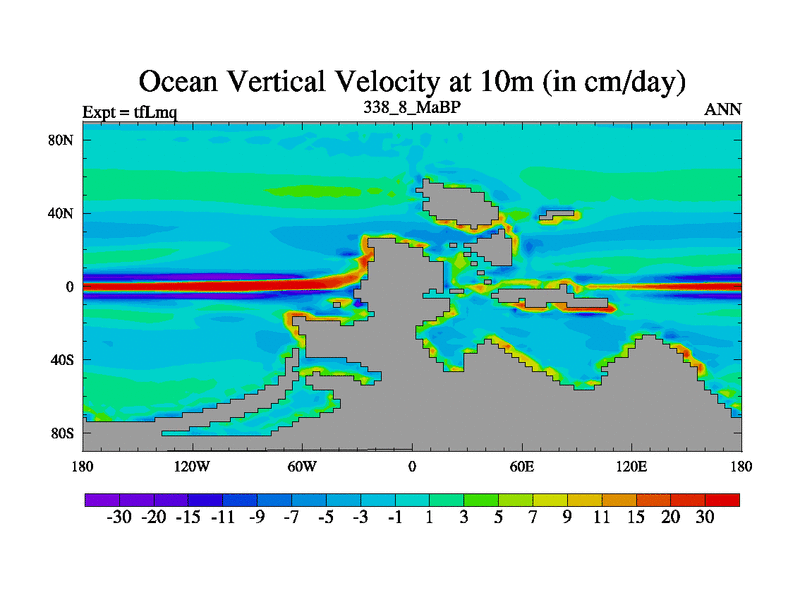 Ocean Vertical Velocity at 10m (in cm/day)

Expt = tfLmq

338_8_MaBP

ANN

80N
40N
0
40S
80S

180 120W 60W 0 60E 120E 180

-30 -20 -15 -11 -9 -7 -5 -3 -1 1 3 5 7 9 11 15 20 30